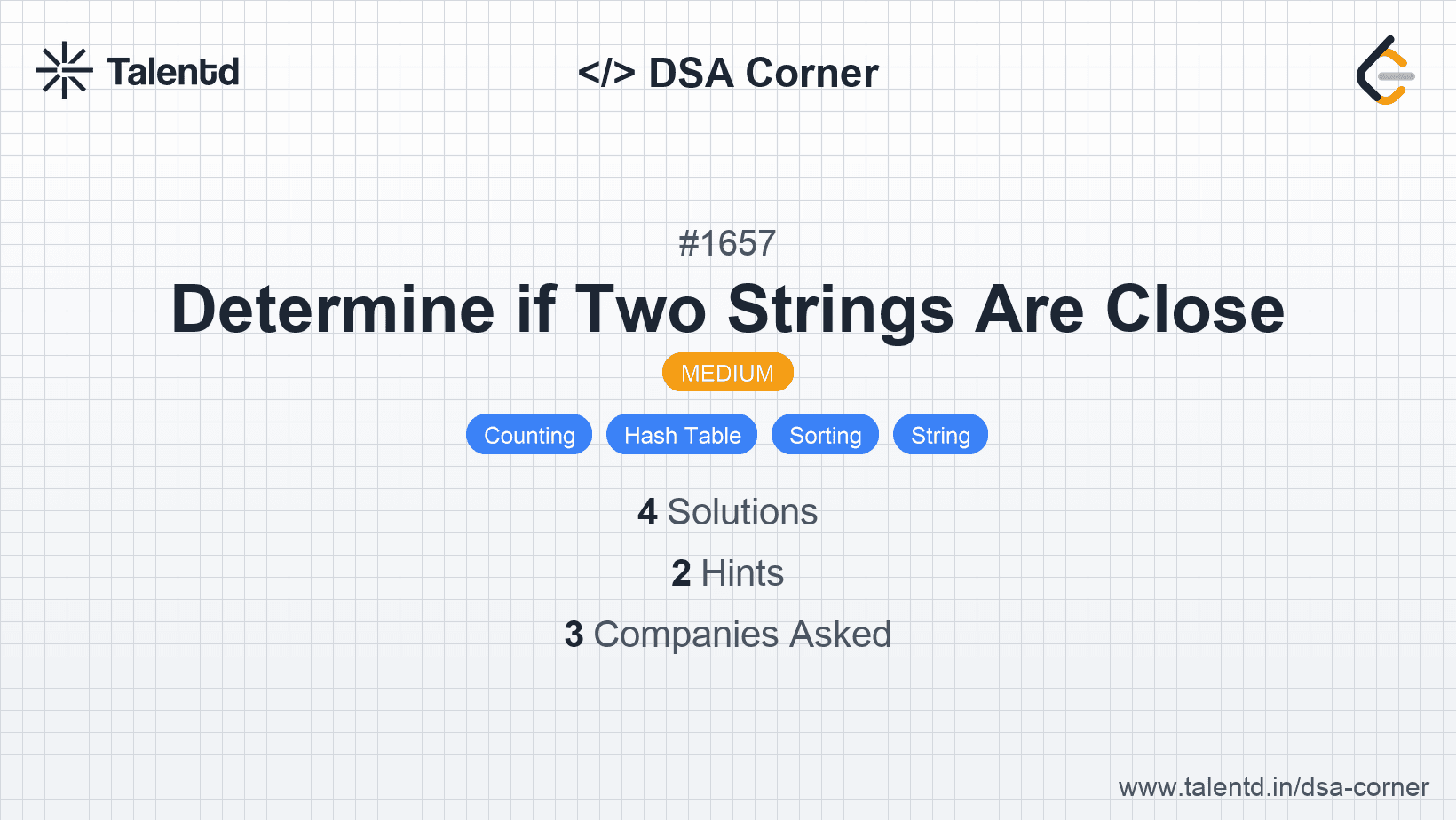 Talentd

</> DSA Corner

#1657

Determine if Two Strings Are Close

MEDIUM

Counting Hash Table Sorting String

4 Solutions

2 Hints

3 Companies Asked

www.talentd.in/dsa-corner